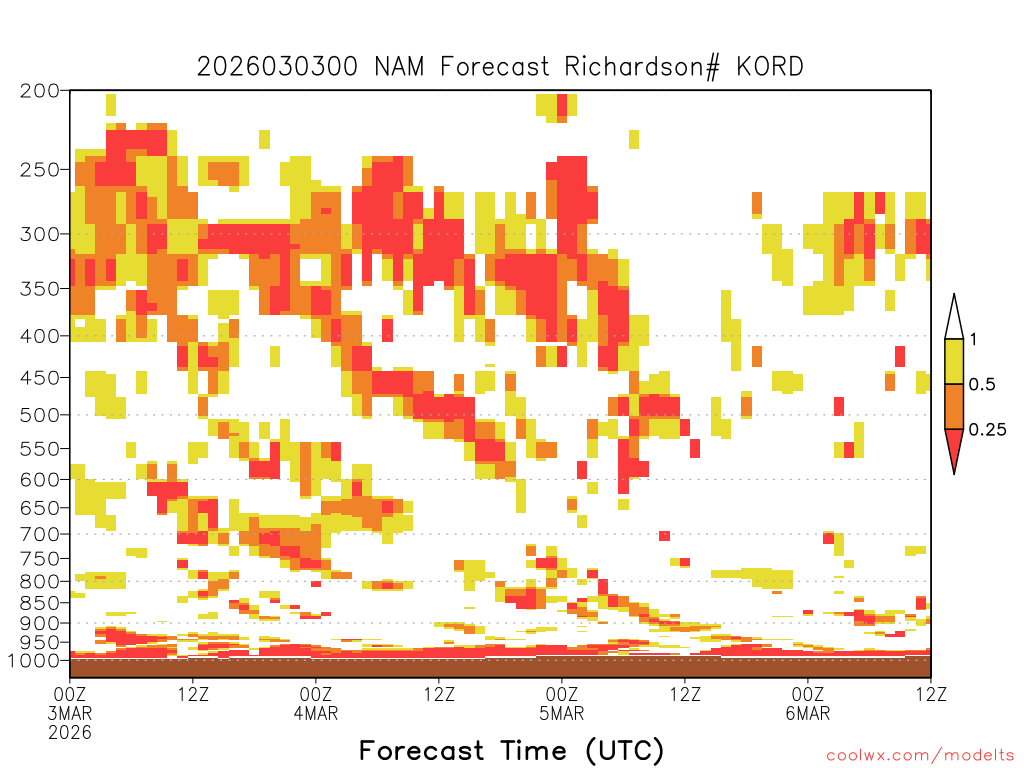 2026030300 NAM Forecast Richardson# KORD

200
250
300
350
400
450
500
550
600
650
700
750
800
850
900
950
1000

1
0.5
0.25

00Z
3MAR
2026
12Z
00Z
4MAR
12Z
00Z
5MAR
12Z
00Z
6MAR
12Z

Forecast Time (UTC)

coolwx.com/modelts